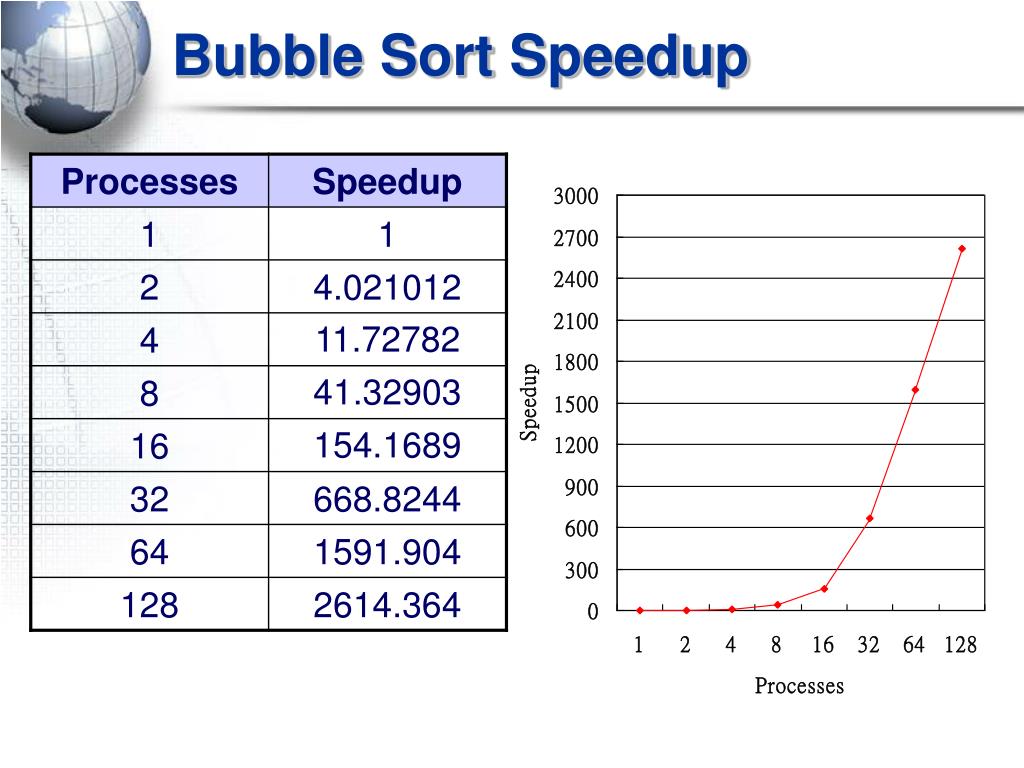 Bubble Sort Speedup

| Processes | Speedup |
|---|---|
| 1 | 1 |
| 2 | 4.021012 |
| 4 | 11.72782 |
| 8 | 41.32903 |
| 16 | 154.1689 |
| 32 | 668.8244 |
| 64 | 1591.904 |
| 128 | 2614.364 |

3000
2700
2400
2100
1800
1500
1200
900
600
300
0
Speedup
1 2 4 8 16 32 64 128
Processes